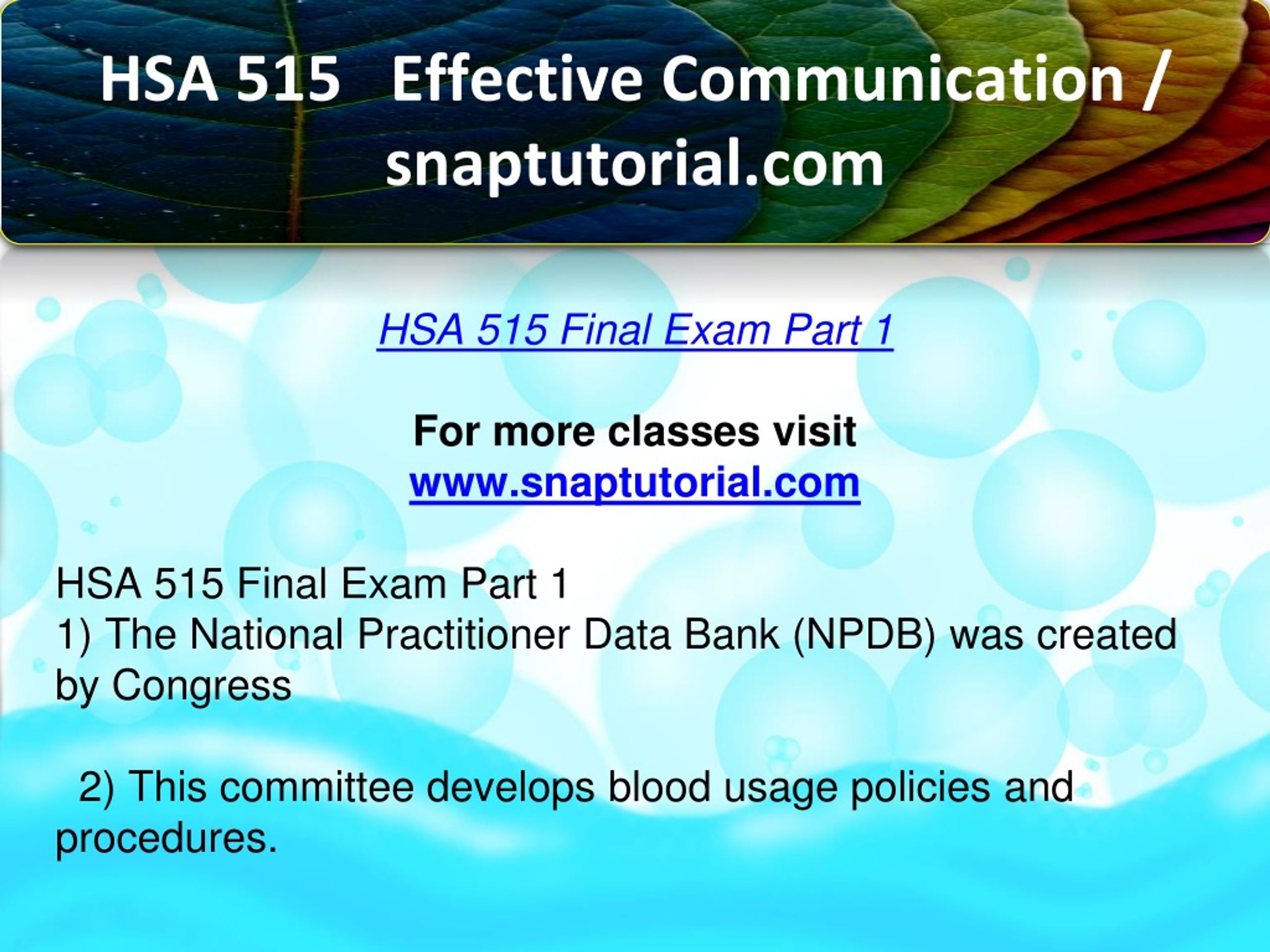 HSA 515 Effective Communication / snaptutorial.com

HSA 515 Final Exam Part 1

For more classes visit
www.snaptutorial.com

HSA 515 Final Exam Part 1
1) The National Practitioner Data Bank (NPDB) was created by Congress

2) This committee develops blood usage policies and procedures.